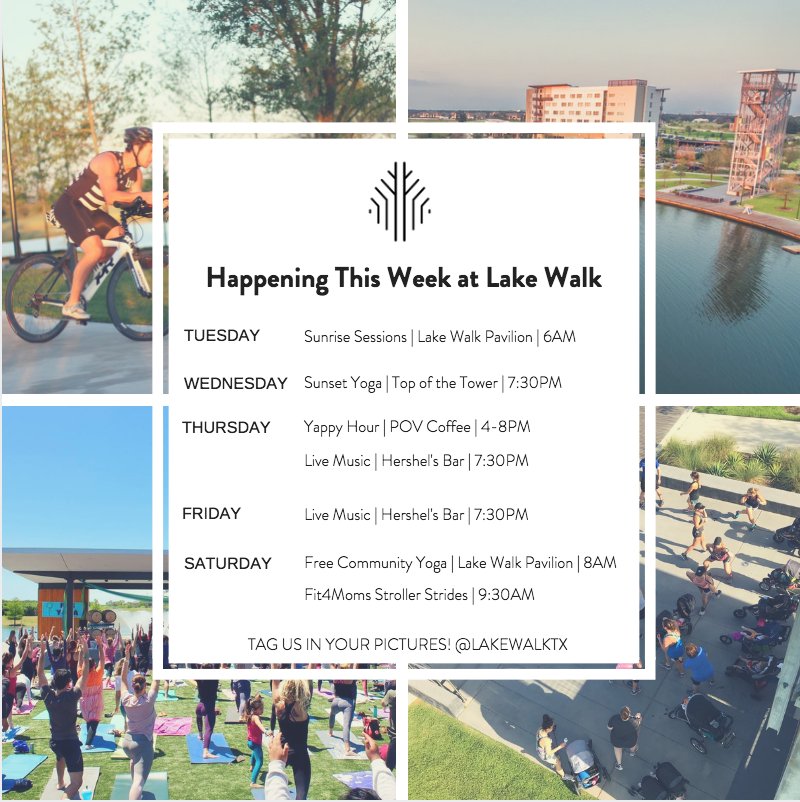 Happening This Week at Lake Walk

TUESDAY Sunrise Sessions | Lake Walk Pavilion | 6AM

WEDNESDAY Sunset Yoga | Top of the Tower | 7:30PM

THURSDAY Yappy Hour | POV Coffee | 4-8PM
Live Music | Hershel's Bar | 7:30PM

FRIDAY Live Music | Hershel's Bar | 7:30PM

SATURDAY Free Community Yoga | Lake Walk Pavilion | 8AM
Fit4Moms Stroller Strides | 9:30AM

TAG US IN YOUR PICTURES! @LAKEWALKTX